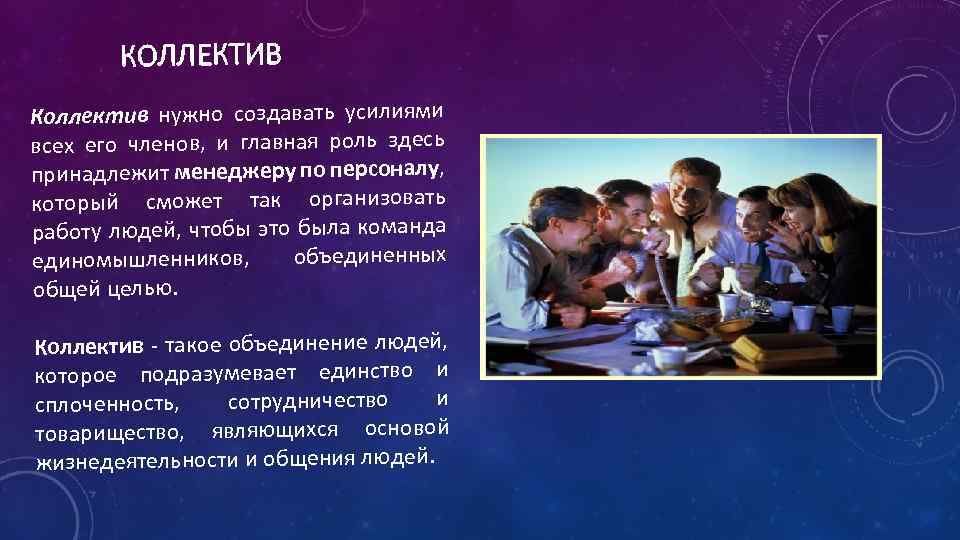 КОЛЛЕКТИВ

Коллектив нужно создавать усилиями всех его членов, и главная роль здесь принадлежит менеджеру по персоналу, который сможет так организовать работу людей, чтобы это была команда единомышленников, объединенных общей целью.

Коллектив - такое объединение людей, которое подразумевает единство и сплоченность, сотрудничество и товарищество, являющихся основой жизнедеятельности и общения людей.